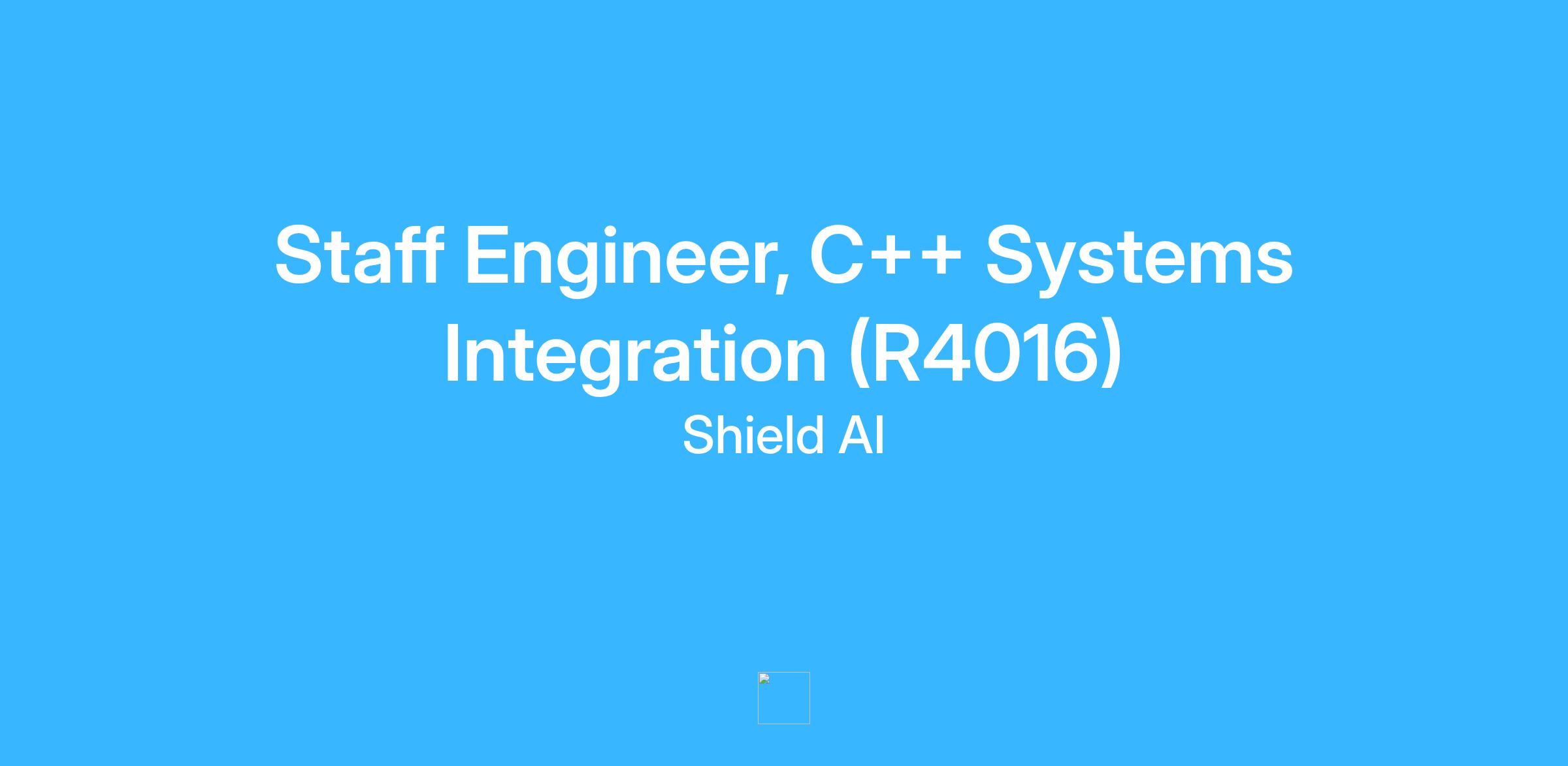 Staff Engineer, C++ Systems Integration (R4016)
Shield AI